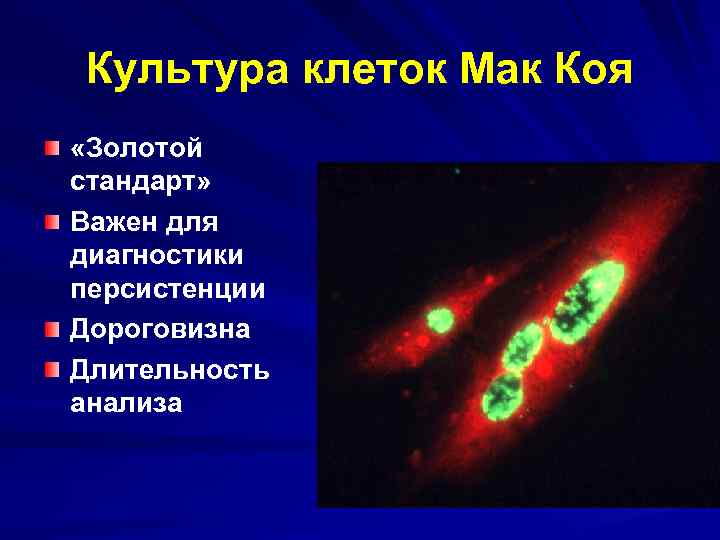 Культура клеток Мак Коя

«Золотой стандарт»

Важен для диагностики персистенции

Дороговизна

Длительность анализа